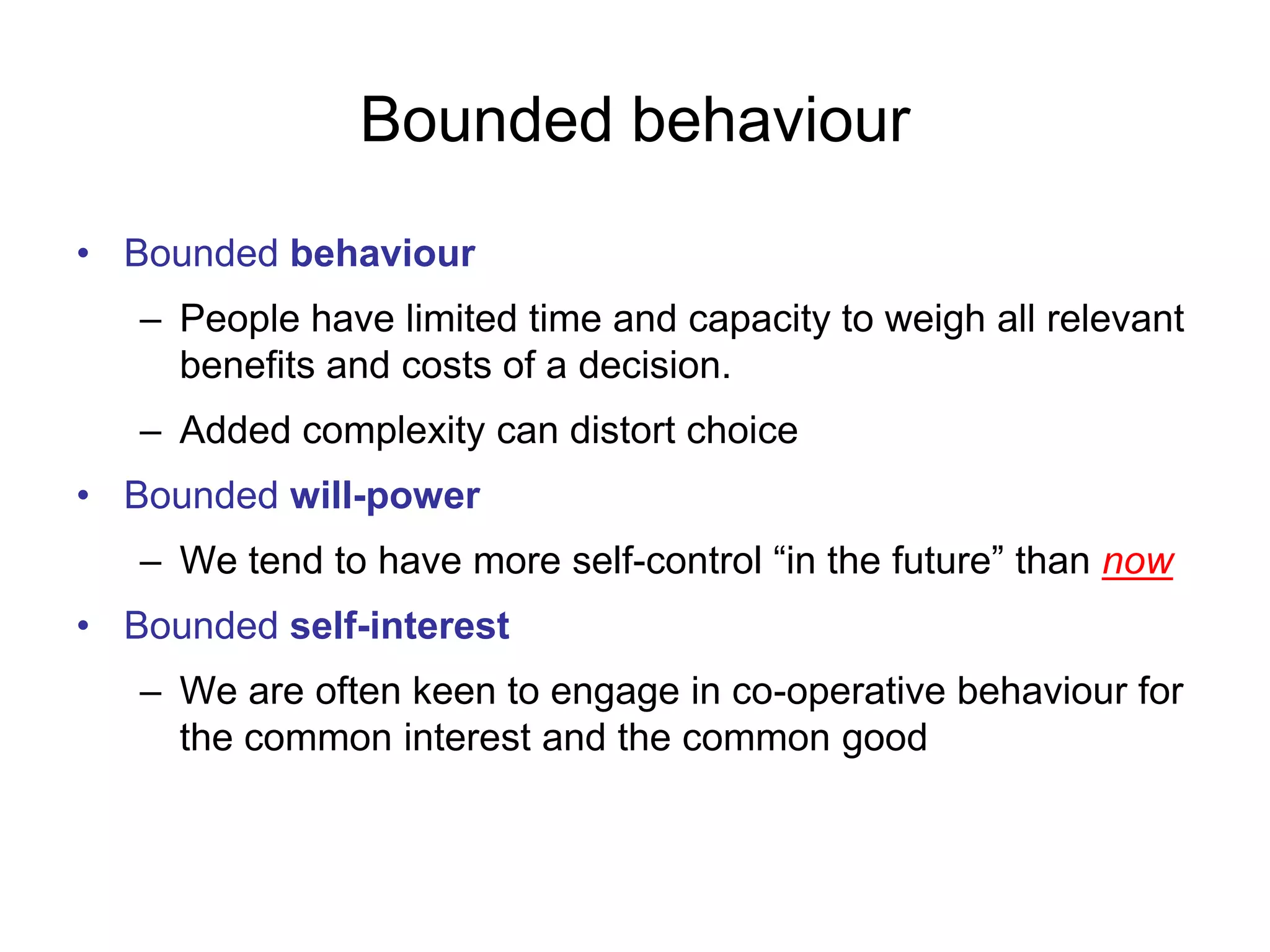 Bounded behaviour

• Bounded behaviour
– People have limited time and capacity to weigh all relevant benefits and costs of a decision.
– Added complexity can distort choice

• Bounded will-power
– We tend to have more self-control “in the future” than now

• Bounded self-interest
– We are often keen to engage in co-operative behaviour for the common interest and the common good